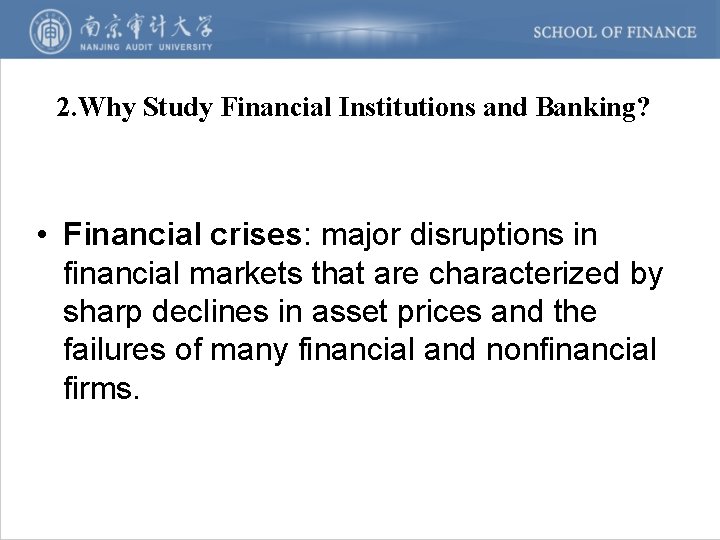 南京审计大学
NANJING AUDIT UNIVERSITY
SCHOOL OF FINANCE

2.Why Study Financial Institutions and Banking?

• Financial crises: major disruptions in financial markets that are characterized by sharp declines in asset prices and the failures of many financial and nonfinancial firms.